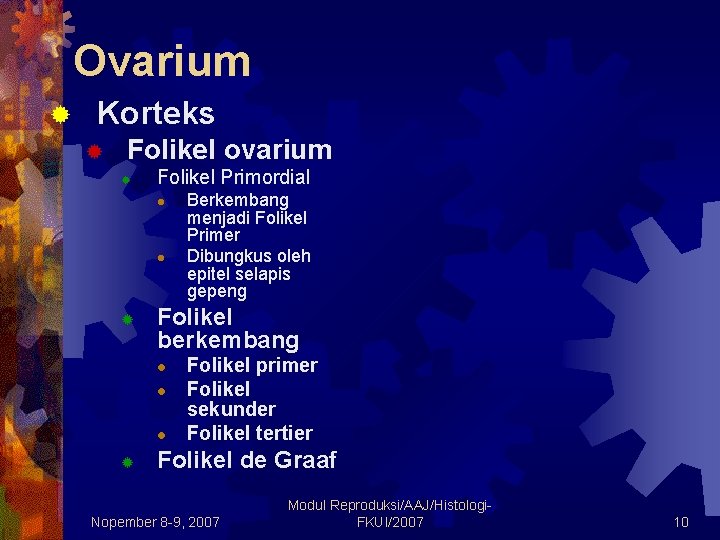 Ovarium

Korteks

Folikel ovarium

Folikel Primordial

Berkembang menjadi Folikel Primer

Dibungkus oleh epitel selapis gepeng

Folikel berkembang

Folikel primer

Folikel sekunder

Folikel tertier

Folikel de Graaf

Nopember 8-9, 2007

Modul Reproduksi/AAJ/Histologi-FKUI/2007

10